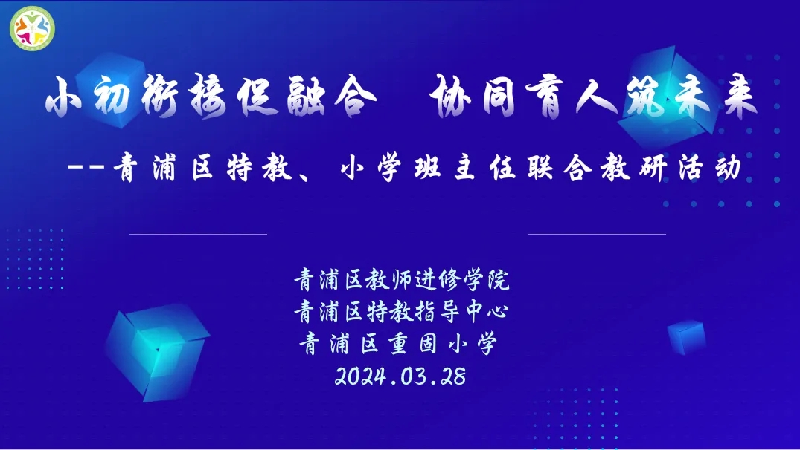 小初衔接促融合　协同育人筑未来

--青浦区特教、小学班主任联合教研活动

青浦区教师进修学院
青浦区特教指导中心
青浦区重固小学
2024.03.28